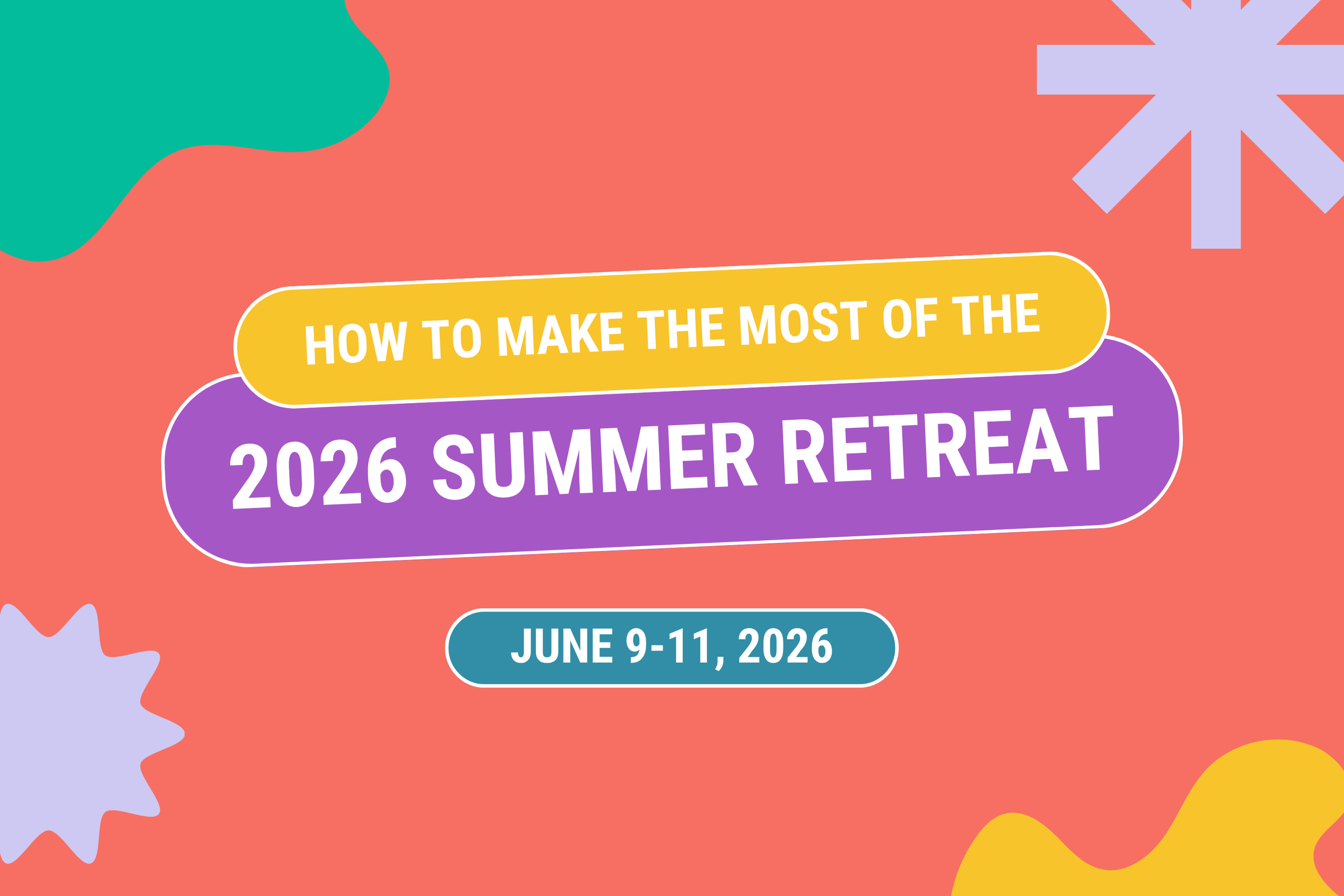 HOW TO MAKE THE MOST OF THE

2026 SUMMER RETREAT

JUNE 9-11, 2026